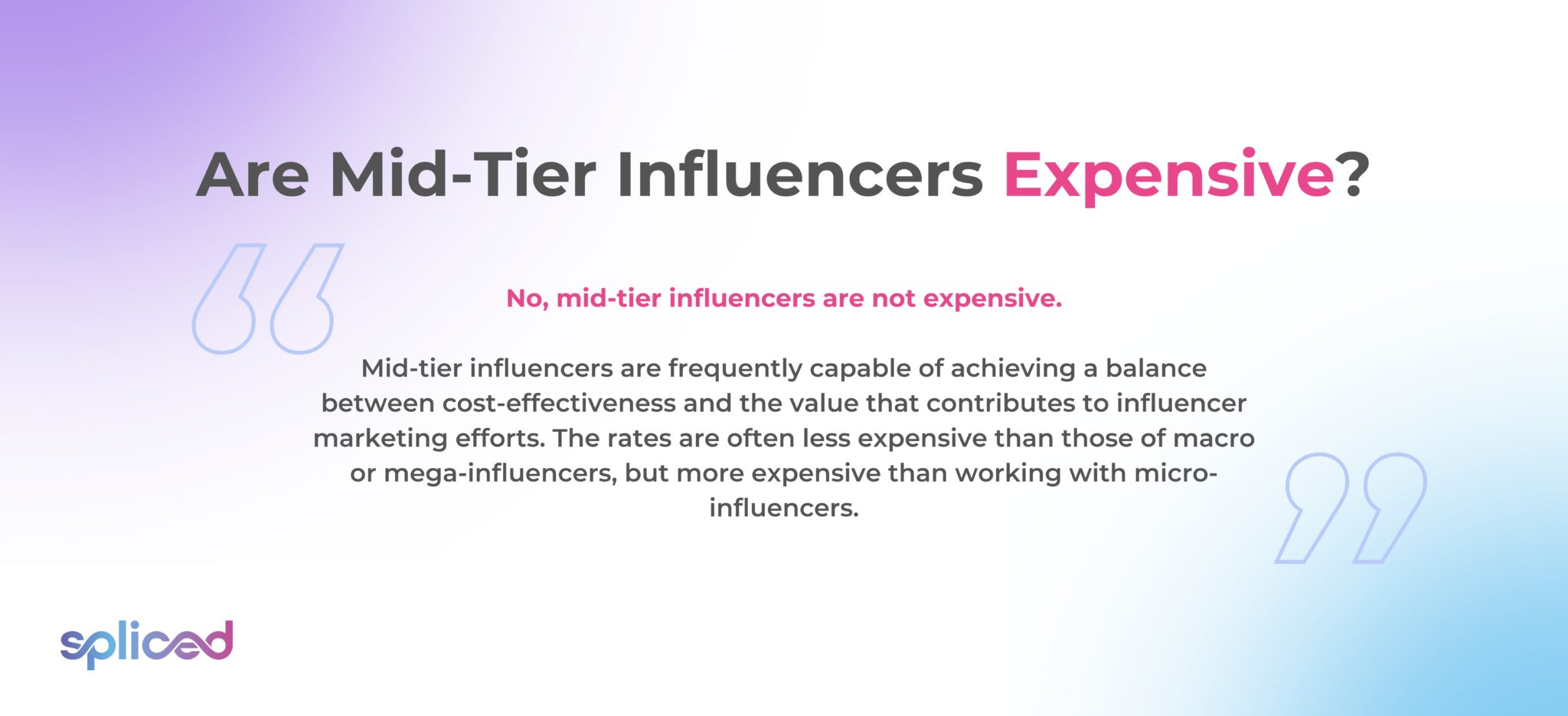 Are Mid-Tier Influencers Expensive?

No, mid-tier influencers are not expensive.

Mid-tier influencers are frequently capable of achieving a balance between cost-effectiveness and the value that contributes to influencer marketing efforts. The rates are often less expensive than those of macro or mega-influencers, but more expensive than working with micro-influencers.

spliced